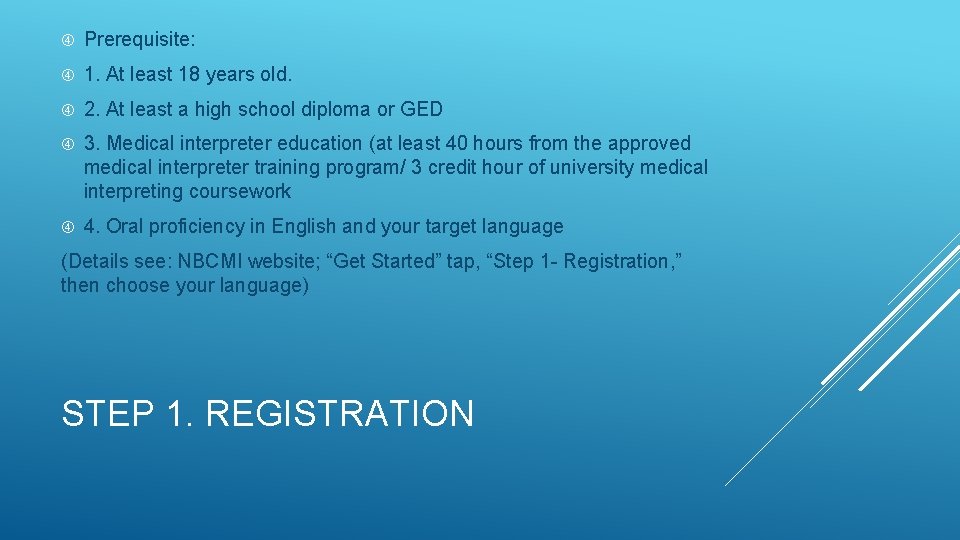 Prerequisite:

1. At least 18 years old.

2. At least a high school diploma or GED

3. Medical interpreter education (at least 40 hours from the approved medical interpreter training program/ 3 credit hour of university medical interpreting coursework

4. Oral proficiency in English and your target language

(Details see: NBCMI website; “Get Started” tap, “Step 1- Registration,” then choose your language)

STEP 1. REGISTRATION